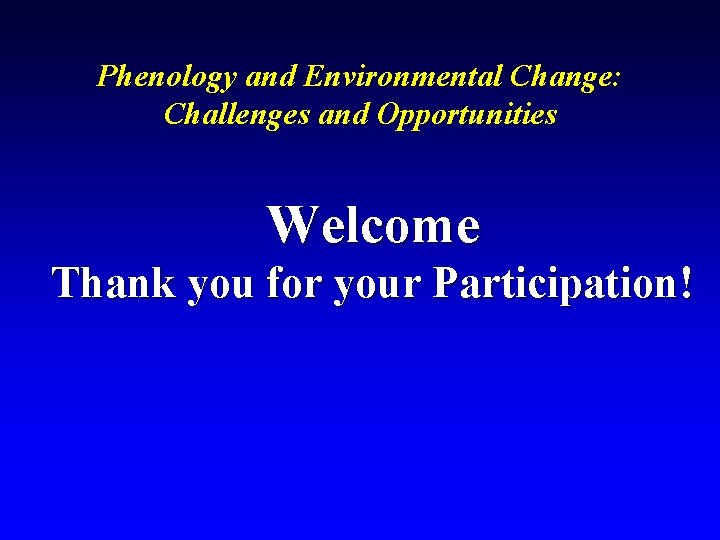 Phenology and Environmental Change: Challenges and Opportunities

Welcome
Thank you for your Participation!